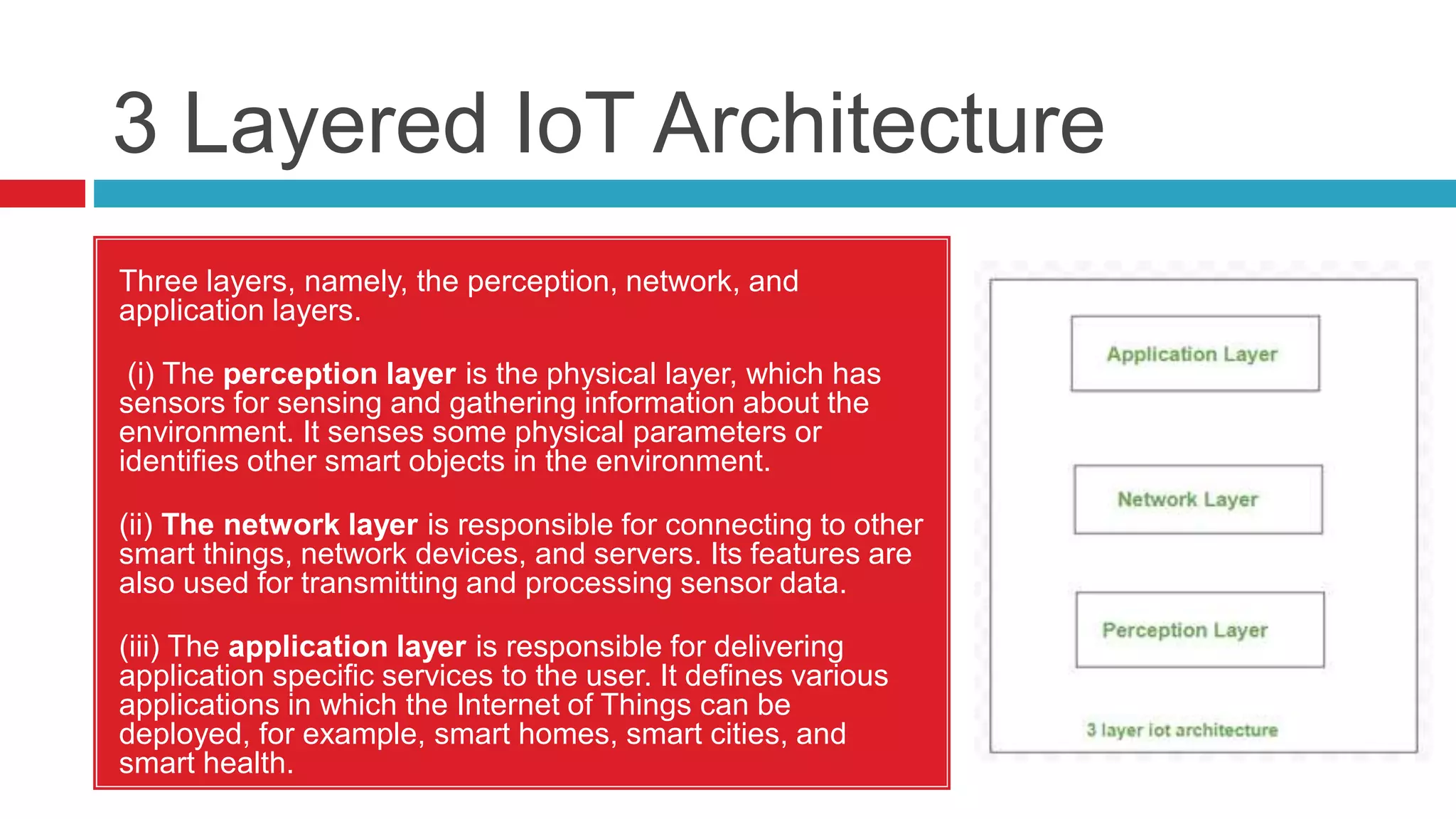 3 Layered IoT Architecture

Three layers, namely, the perception, network, and application layers.

(i) The perception layer is the physical layer, which has sensors for sensing and gathering information about the environment. It senses some physical parameters or identifies other smart objects in the environment.

(ii) The network layer is responsible for connecting to other smart things, network devices, and servers. Its features are also used for transmitting and processing sensor data.

(iii) The application layer is responsible for delivering application specific services to the user. It defines various applications in which the Internet of Things can be deployed, for example, smart homes, smart cities, and smart health.

Application Layer

Network Layer

Perception Layer

3 layer iot architecture